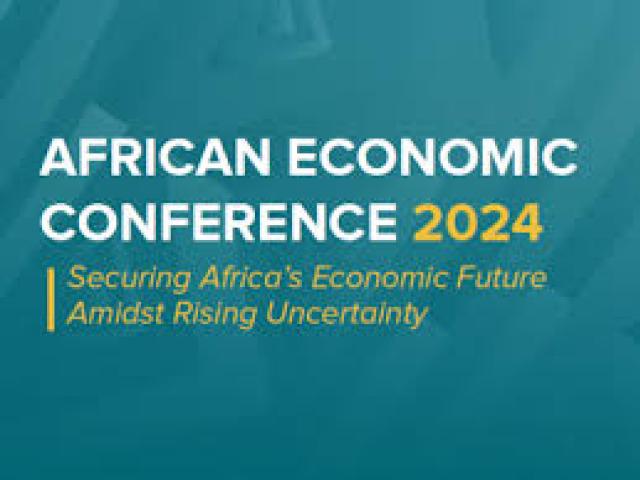 AFRICAN ECONOMIC CONFERENCE 2024

Securing Africa's Economic Future Amidst Rising Uncertainty